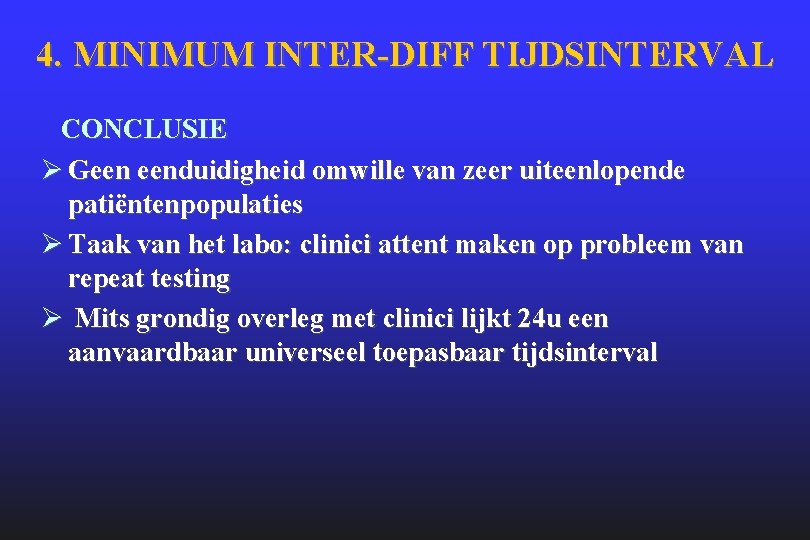 4. MINIMUM INTER-DIFF TIJDSINTERVAL

CONCLUSIE

➢ Geen eenduidigheid omwille van zeer uiteenlopende patiëntenpopulaties

➢ Taak van het labo: clinici attent maken op probleem van repeat testing

➢ Mits grondig overleg met clinici lijkt 24u een aanvaardbaar universeel toepasbaar tijdsinterval